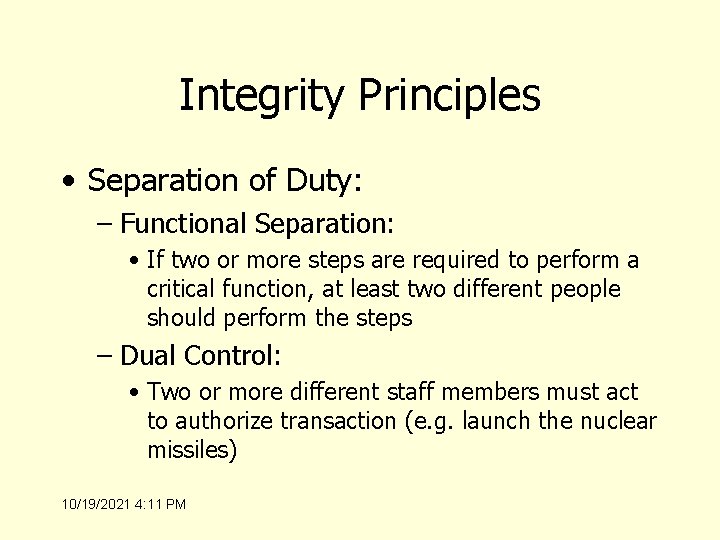 Integrity Principles

• Separation of Duty:

– Functional Separation:

• If two or more steps are required to perform a critical function, at least two different people should perform the steps

– Dual Control:

• Two or more different staff members must act to authorize transaction (e.g. launch the nuclear missiles)

10/19/2021 4:11 PM